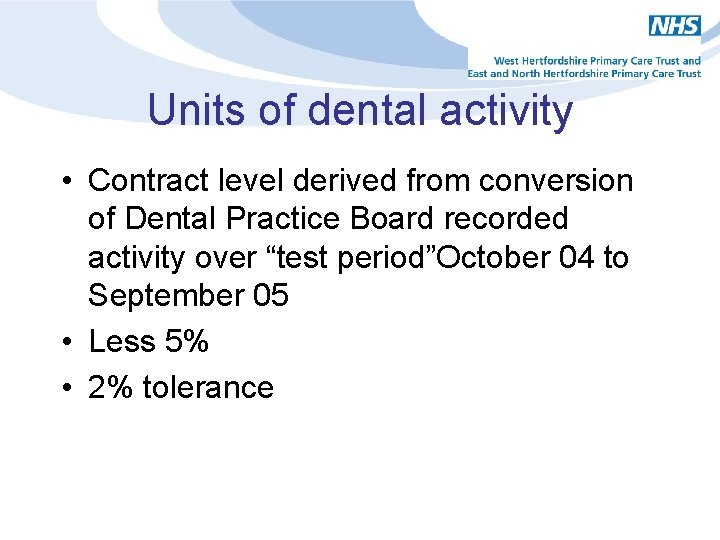 NHS

West Hertfordshire Primary Care Trust and
East and North Hertfordshire Primary Care Trust

Units of dental activity

• Contract level derived from conversion of Dental Practice Board recorded activity over “test period”October 04 to September 05
• Less 5%
• 2% tolerance